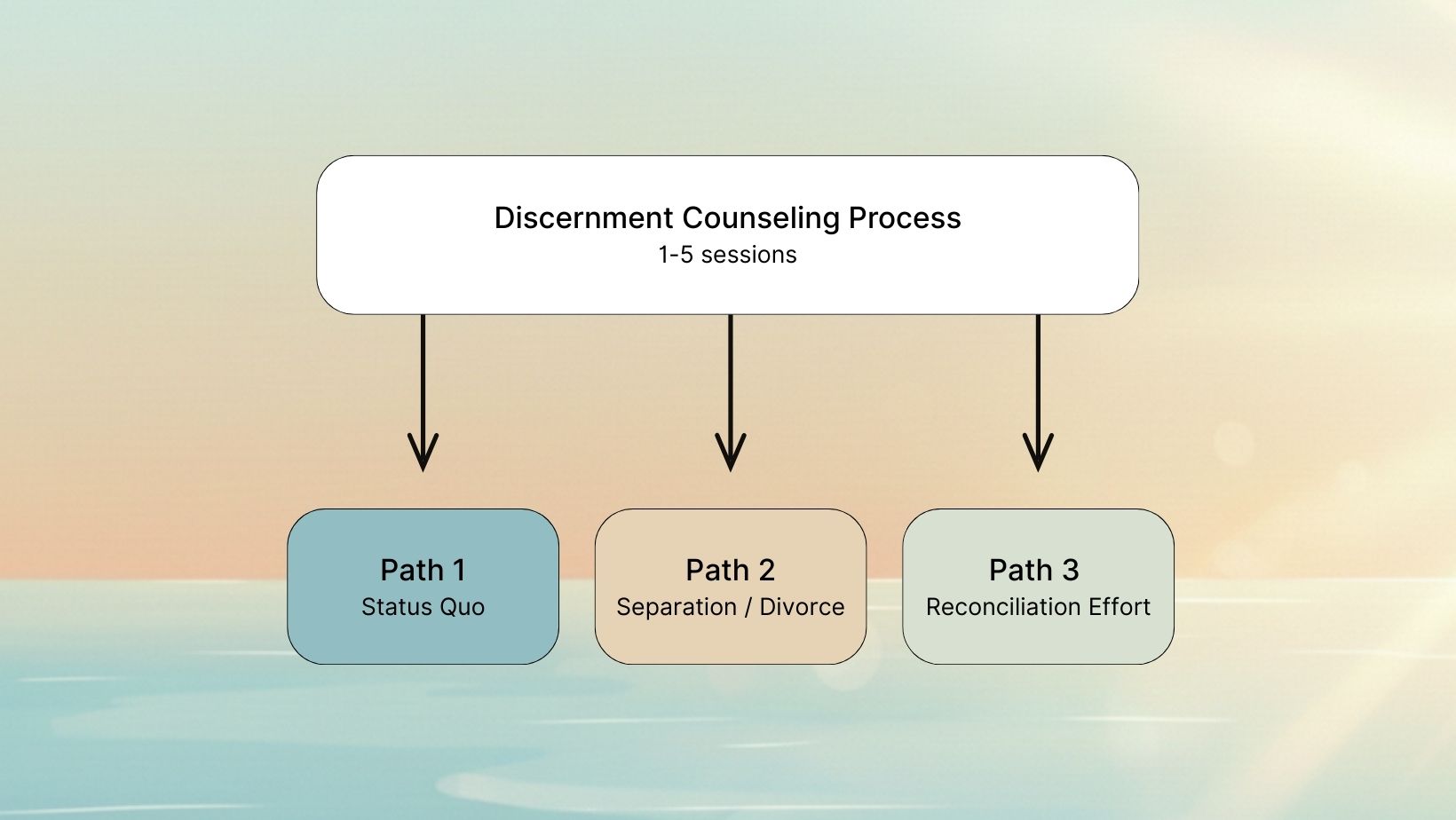 Discernment Counseling Process
1-5 sessions

Path 1
Status Quo

Path 2
Separation / Divorce

Path 3
Reconciliation Effort